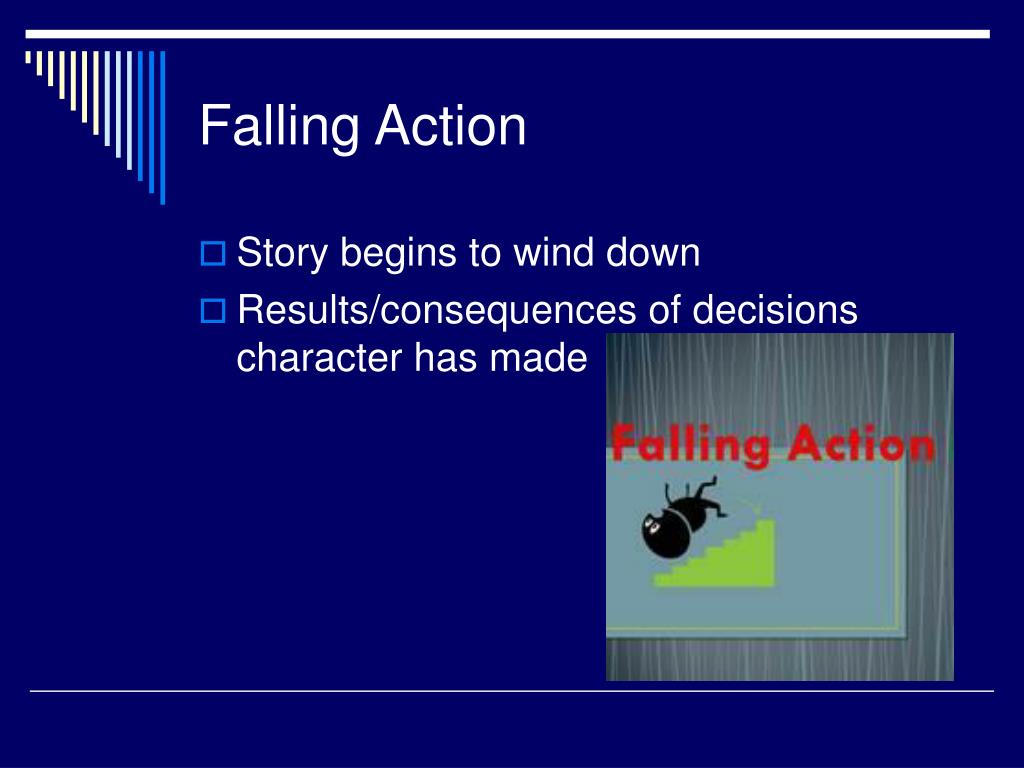 Falling Action

Story begins to wind down

Results/consequences of decisions character has made

Falling Action